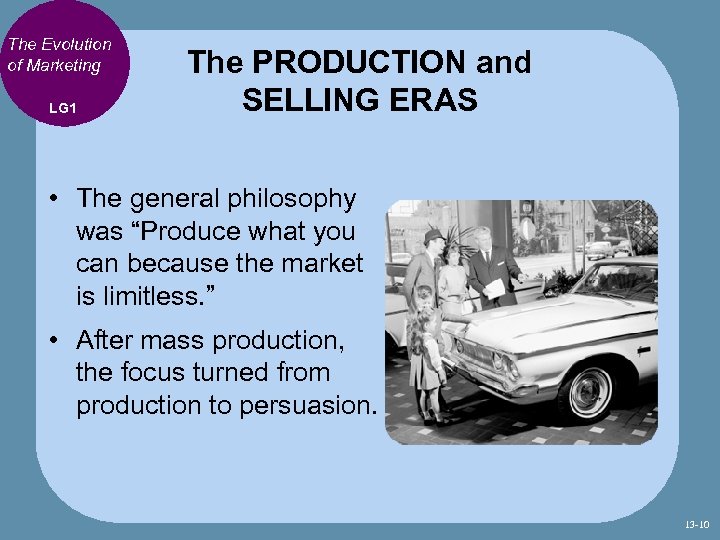 The Evolution of Marketing

LG1

The PRODUCTION and SELLING ERAS

• The general philosophy was “Produce what you can because the market is limitless.”

• After mass production, the focus turned from production to persuasion.

13-10